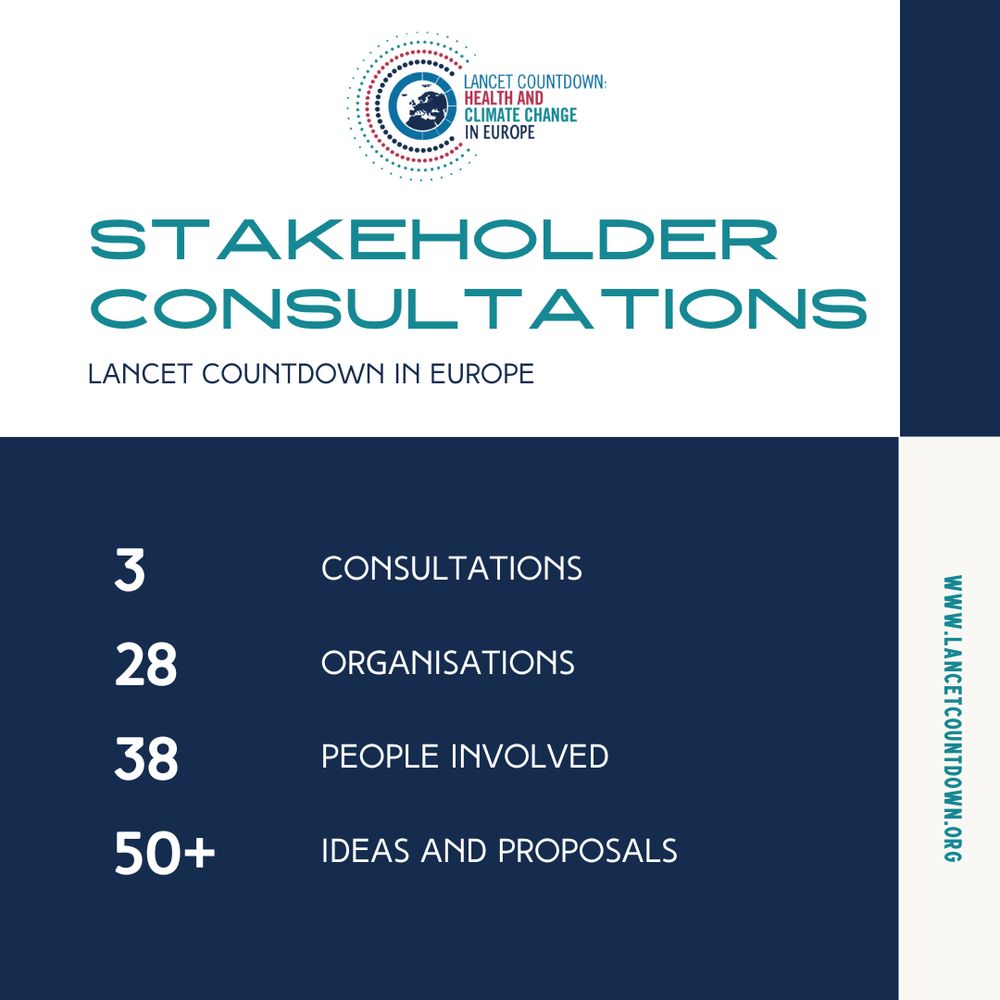 LANCET COUNTDOWN:
HEALTH AND
CLIMATE CHANGE
IN EUROPE

STAKEHOLDER CONSULTATIONS

LANCET COUNTDOWN IN EUROPE

3 CONSULTATIONS

28 ORGANISATIONS

38 PEOPLE INVOLVED

50+ IDEAS AND PROPOSALS

WWW.LANCETCOUNTDOWN.ORG